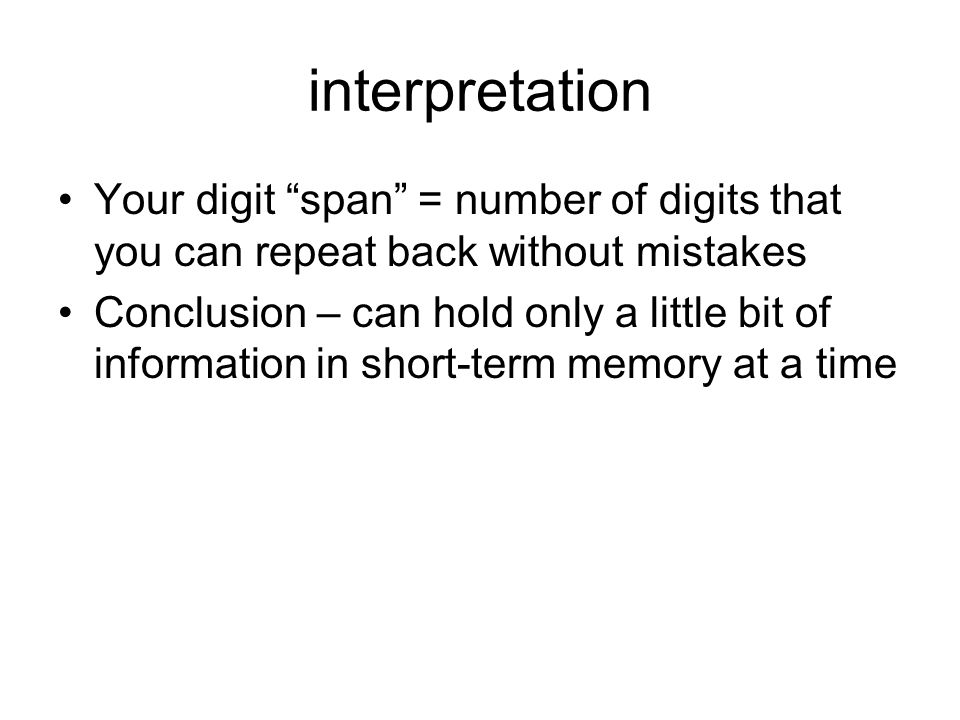 interpretation

• Your digit “span” = number of digits that you can repeat back without mistakes
• Conclusion – can hold only a little bit of information in short-term memory at a time